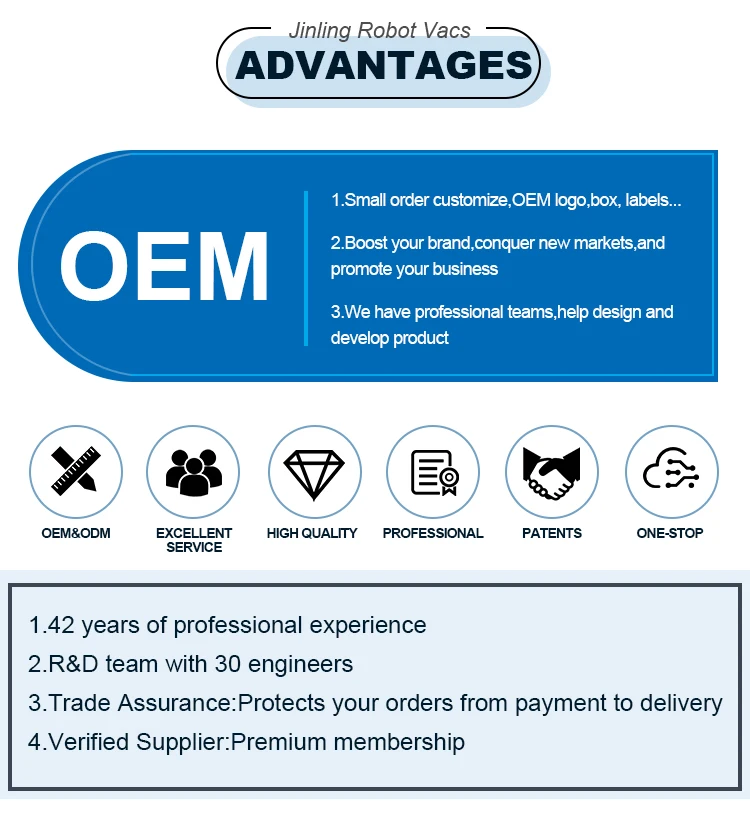 Jinling Robot Vacs
ADVANTAGES

OEM

1.Small order customize,OEM logo,box, labels...

2.Boost your brand,conquer new markets,and promote your business

3.We have professional teams,help design and develop product

OEM&ODM

EXCELLENT SERVICE

HIGH QUALITY

PROFESSIONAL

PATENTS

ONE-STOP

1.42 years of professional experience
2.R&D team with 30 engineers
3.Trade Assurance:Protects your orders from payment to delivery
4.Verified Supplier:Premium membership